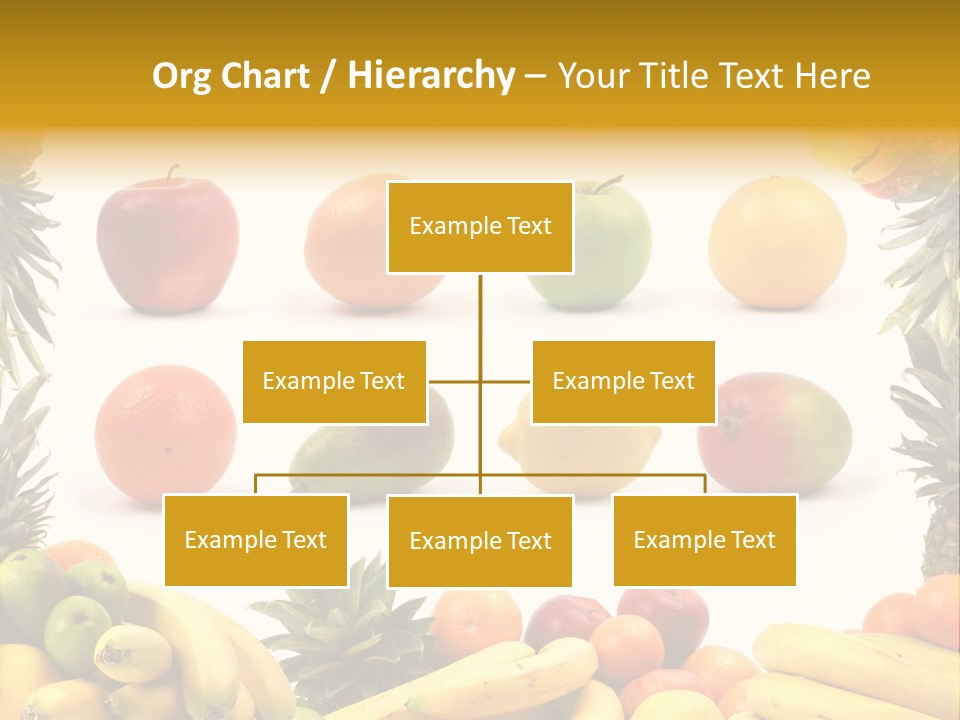 Org Chart / Hierarchy – Your Title Text Here

Example Text

Example Text

Example Text

Example Text

Example Text

Example Text